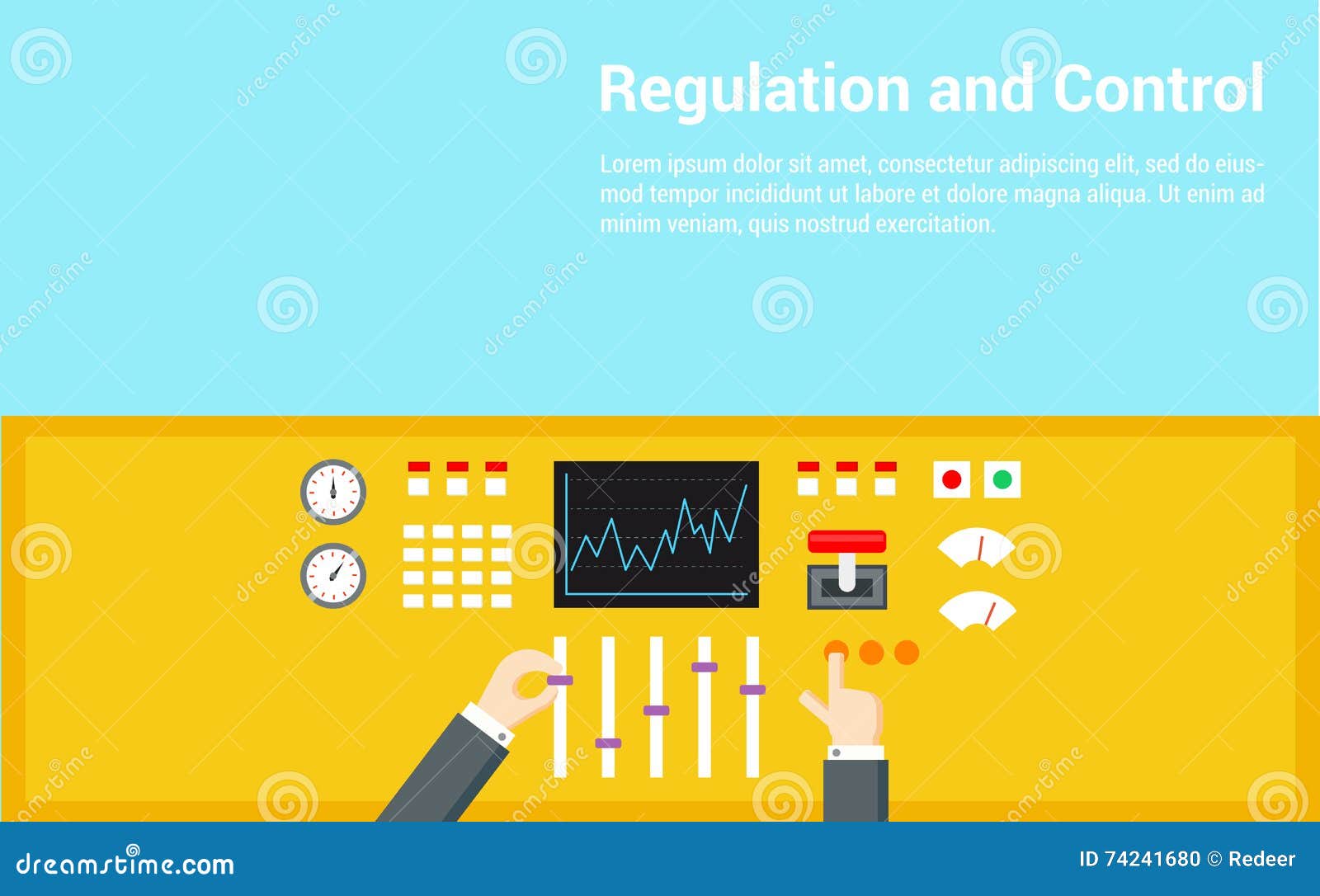 Regulation and Control

Lorem ipsum dolor sit amet, consectetur adipiscing elit, sed do eiusmod tempor incididunt ut labore et dolore magna aliqua. Ut enim ad minim veniam, quis nostrud exercitation.

dreamstime.com

ID 74241680 © Redeer